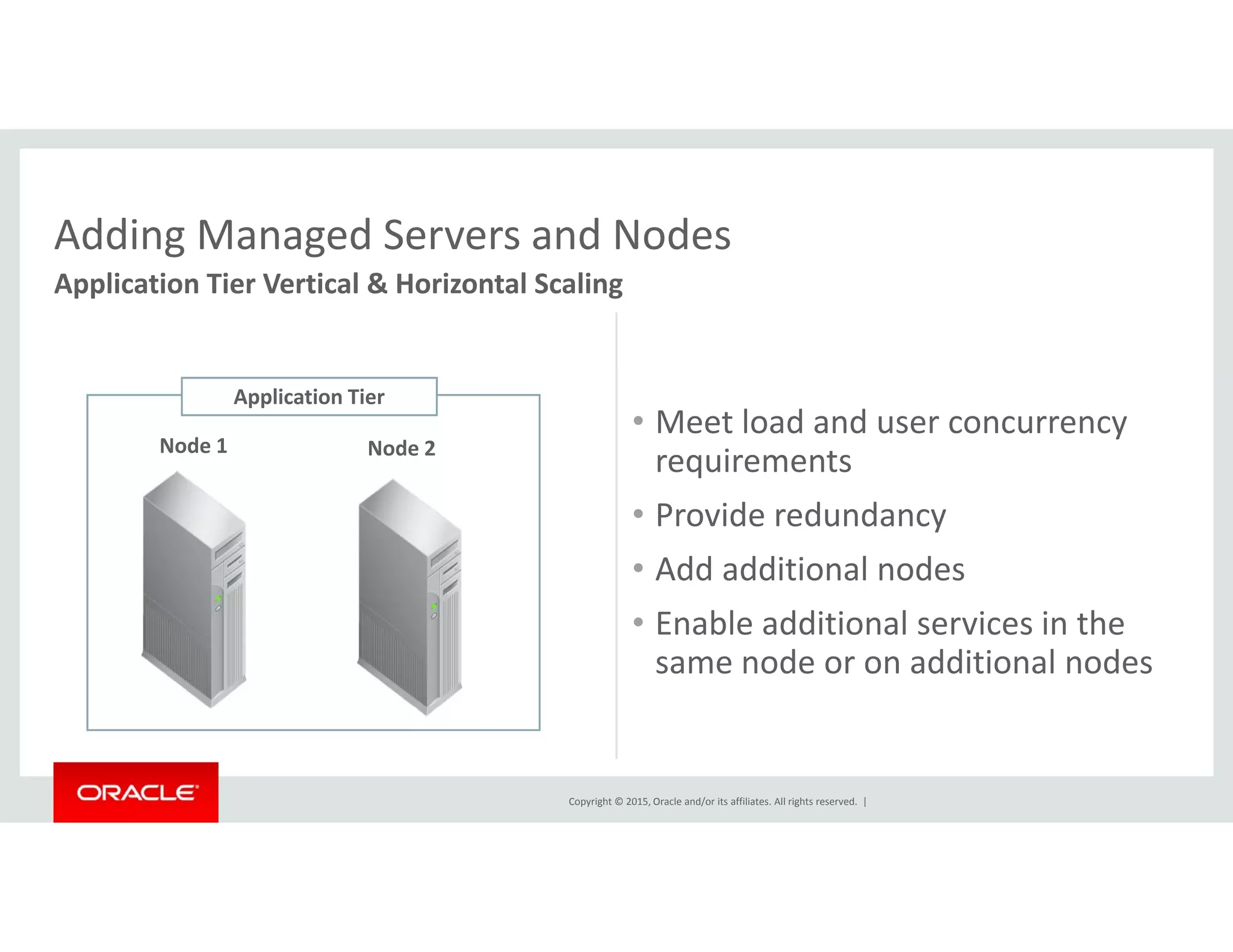 Adding Managed Servers and Nodes

Application Tier Vertical & Horizontal Scaling

Application Tier

Node 1

Node 2

• Meet load and user concurrency requirements

• Provide redundancy

• Add additional nodes

• Enable additional services in the same node or on additional nodes

ORACLE

Copyright © 2015, Oracle and/or its affiliates. All rights reserved. |